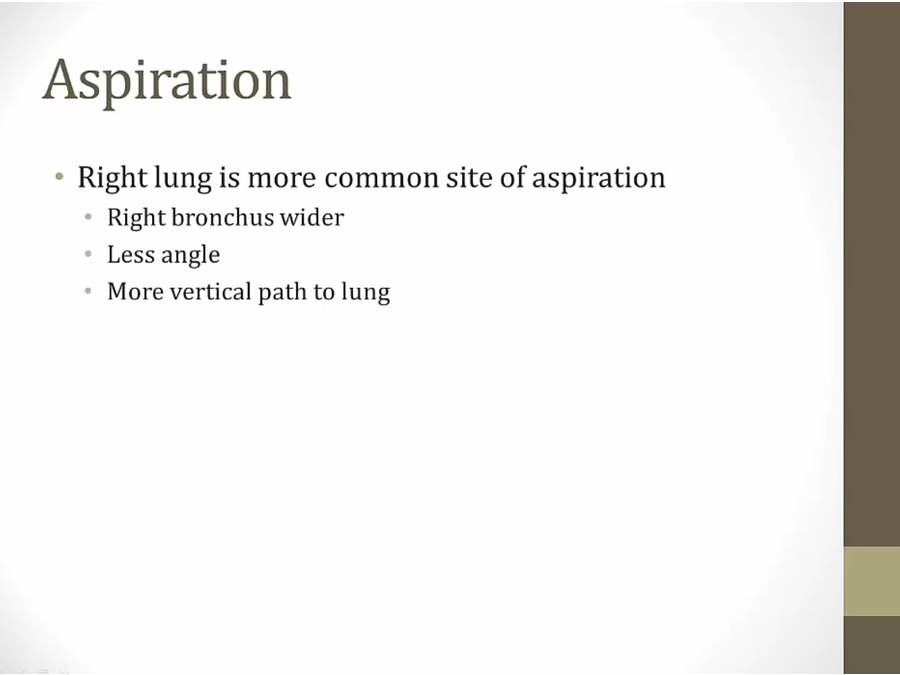 Aspiration

• Right lung is more common site of aspiration
  • Right bronchus wider
  • Less angle
  • More vertical path to lung